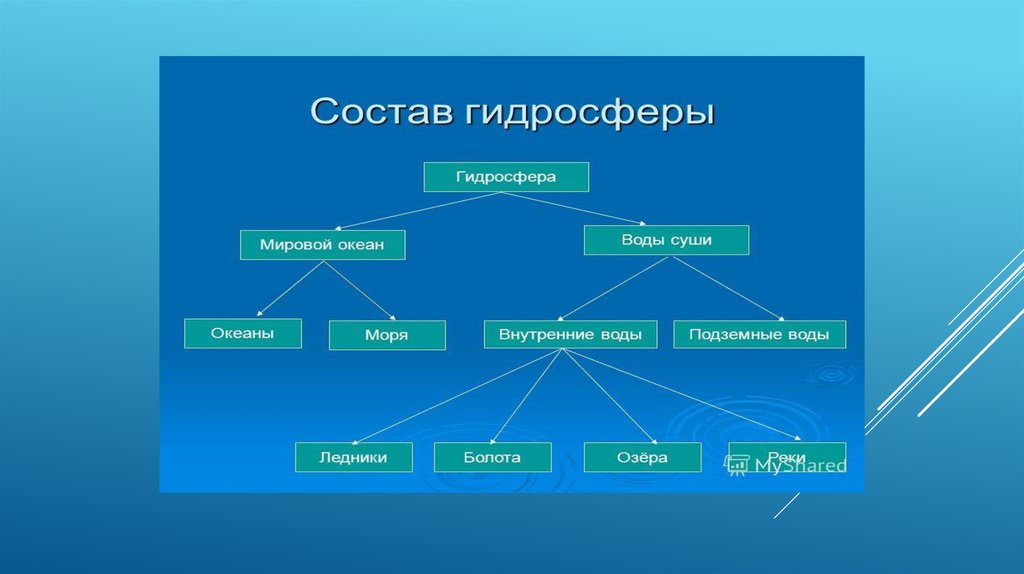 Состав гидросферы

Гидросфера

Мировой океан

Воды суши

Океаны

Моря

Внутренние воды

Подземные воды

Ледники

Болота

Озёра

Реки

MyShared